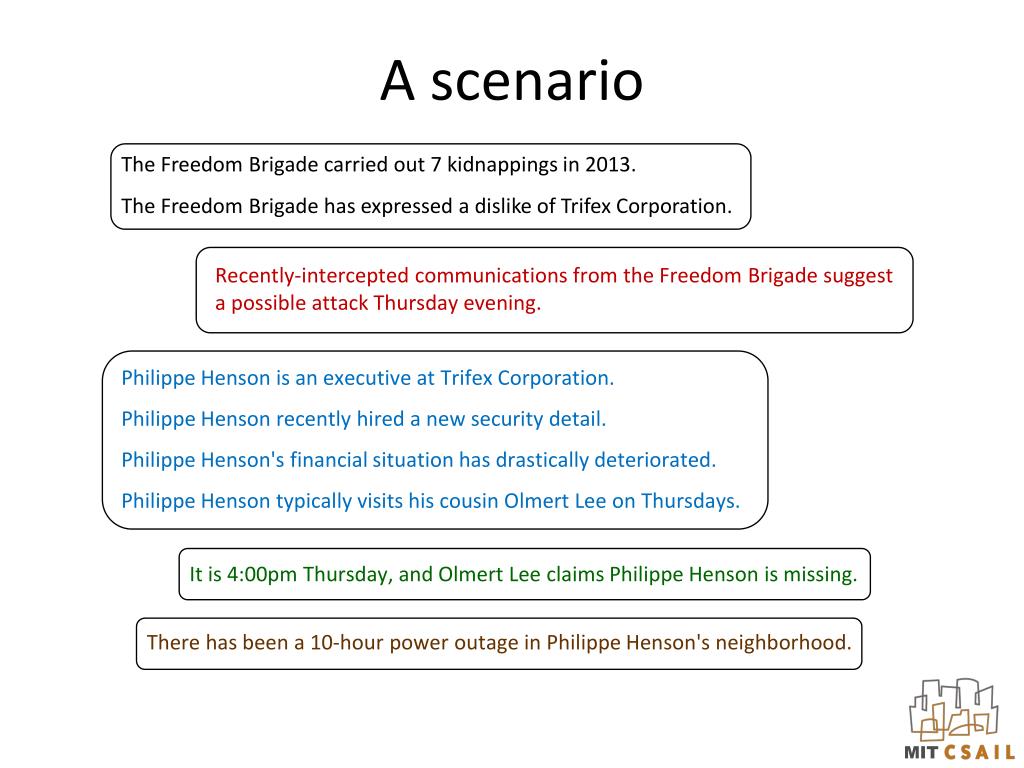 A scenario

The Freedom Brigade carried out 7 kidnappings in 2013.

The Freedom Brigade has expressed a dislike of Trifex Corporation.

Recently-intercepted communications from the Freedom Brigade suggest a possible attack Thursday evening.

Philippe Henson is an executive at Trifex Corporation.

Philippe Henson recently hired a new security detail.

Philippe Henson's financial situation has drastically deteriorated.

Philippe Henson typically visits his cousin Olmert Lee on Thursdays.

It is 4:00pm Thursday, and Olmert Lee claims Philippe Henson is missing.

There has been a 10-hour power outage in Philippe Henson's neighborhood.

MIT CSAIL